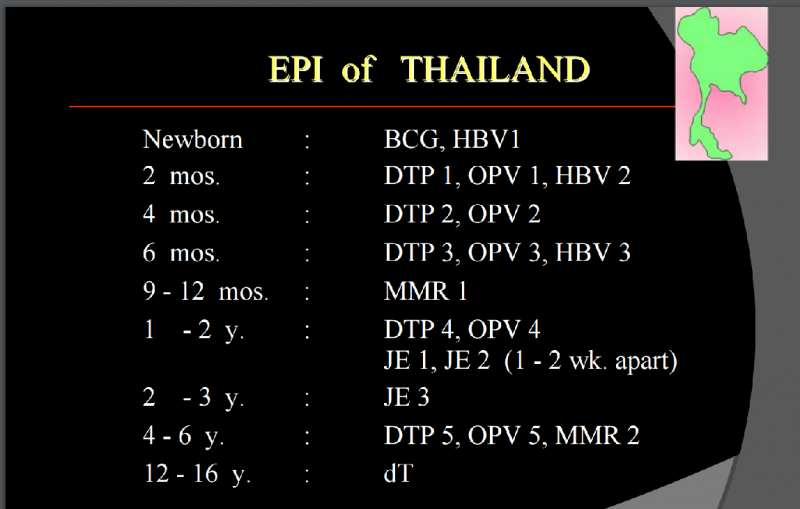 EPI of THAILAND

Newborn : BCG, HBV1
2 mos. : DTP 1, OPV 1, HBV 2
4 mos. : DTP 2, OPV 2
6 mos. : DTP 3, OPV 3, HBV 3
9 - 12 mos. : MMR 1
1 - 2 y. : DTP 4, OPV 4
JE 1, JE 2 (1 - 2 wk. apart)
2 - 3 y. : JE 3
4 - 6 y. : DTP 5, OPV 5, MMR 2
12 - 16 y. : dT